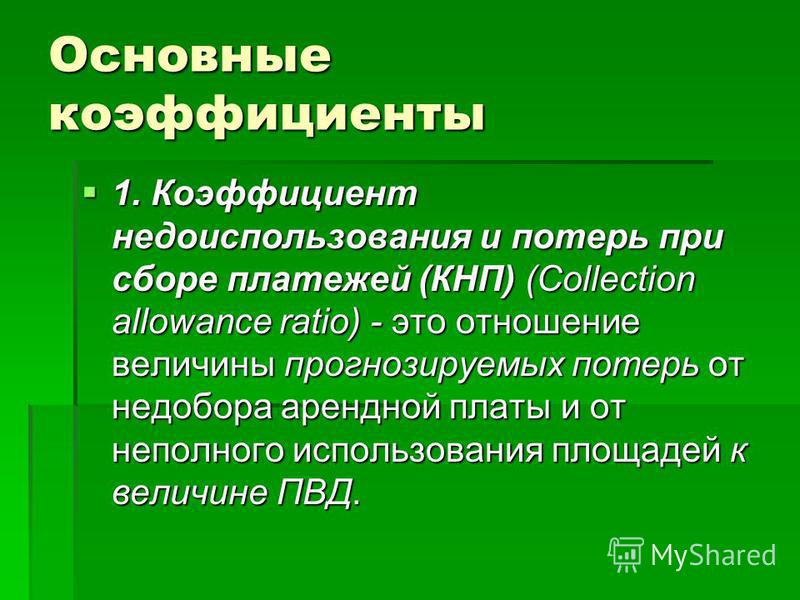 Основные коэффициенты

1. Коэффициент недоиспользования и потерь при сборе платежей (КНП) (Collection allowance ratio) - это отношение величины прогнозируемых потерь от недобора арендной платы и от неполного использования площадей к величине ПВД.

MyShared